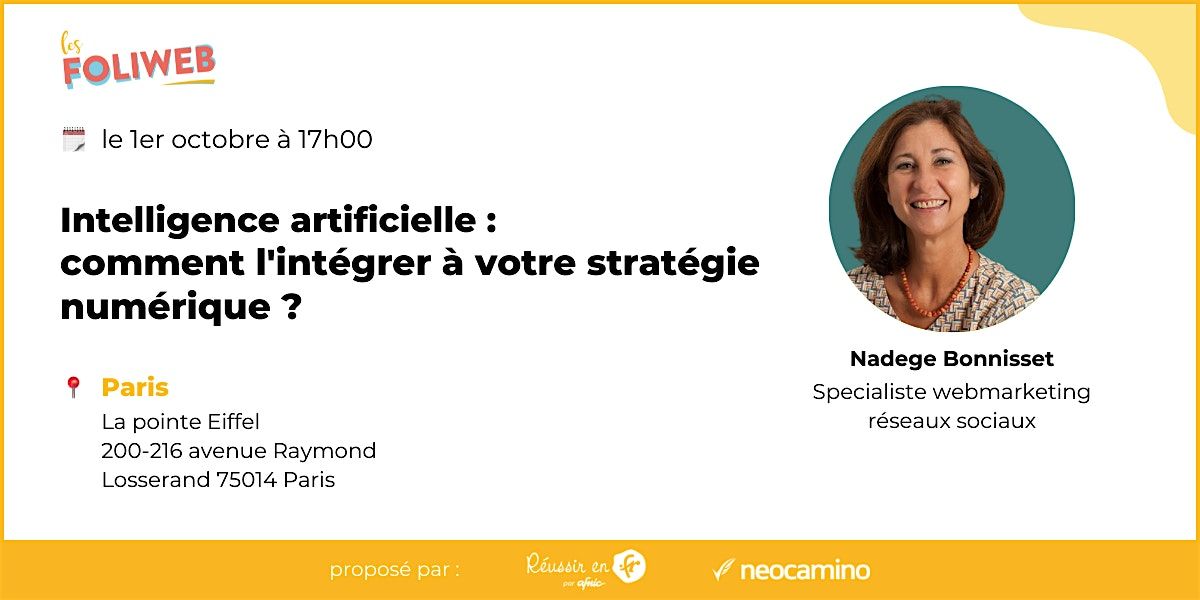 les FOLIWEB

le 1er octobre à 17h00

Intelligence artificielle : comment l'intégrer à votre stratégie numérique ?

Paris
La pointe Eiffel
200-216 avenue Raymond Losserand 75014 Paris

Nadege Bonnisset
Specialiste webmarketing réseaux sociaux

proposé par : Réussir en .fr par afnic neocamino